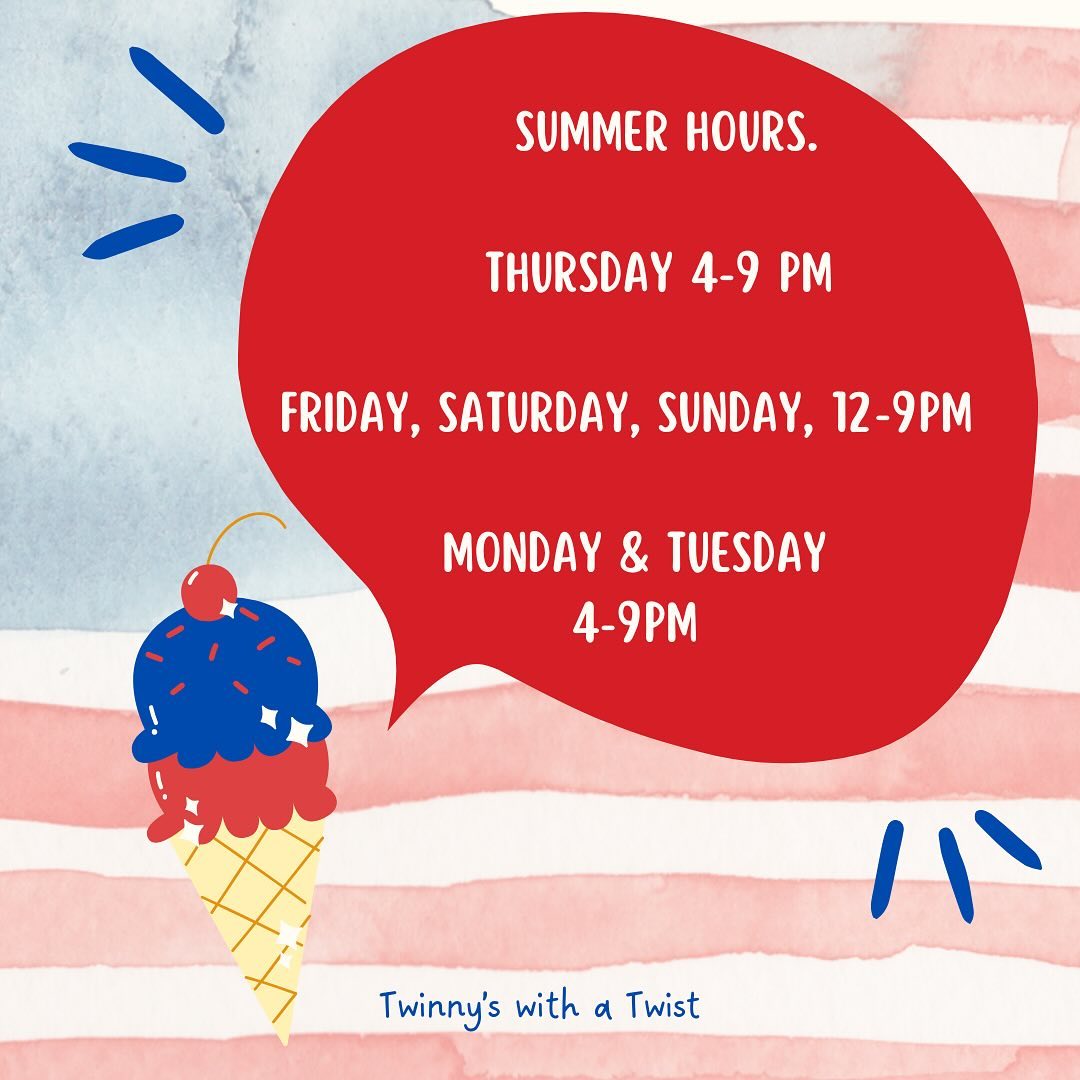 SUMMER HOURS.

THURSDAY 4-9 PM

FRIDAY, SATURDAY, SUNDAY, 12-9PM

MONDAY & TUESDAY
4-9PM

Twinny's with a Twist